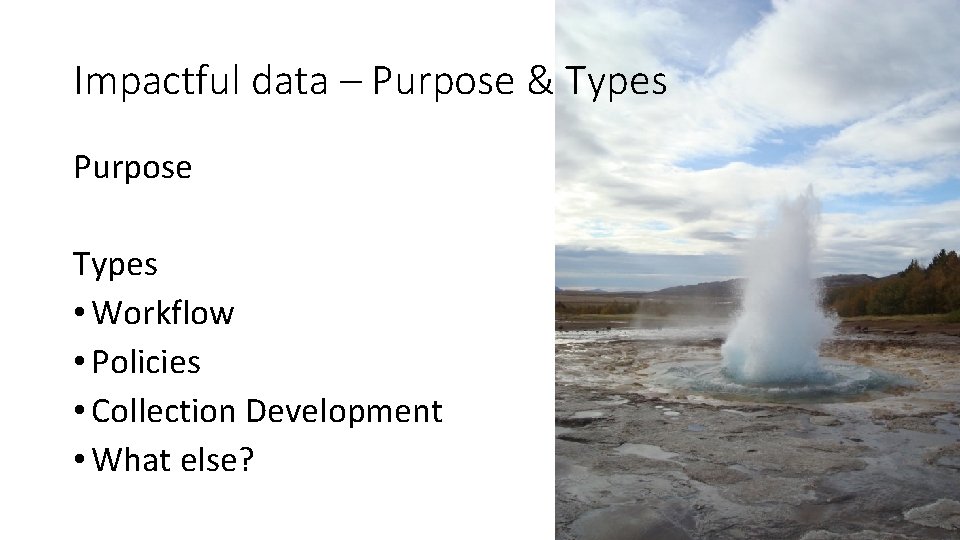 Impactful data – Purpose & Types

Purpose

Types
• Workflow
• Policies
• Collection Development
• What else?